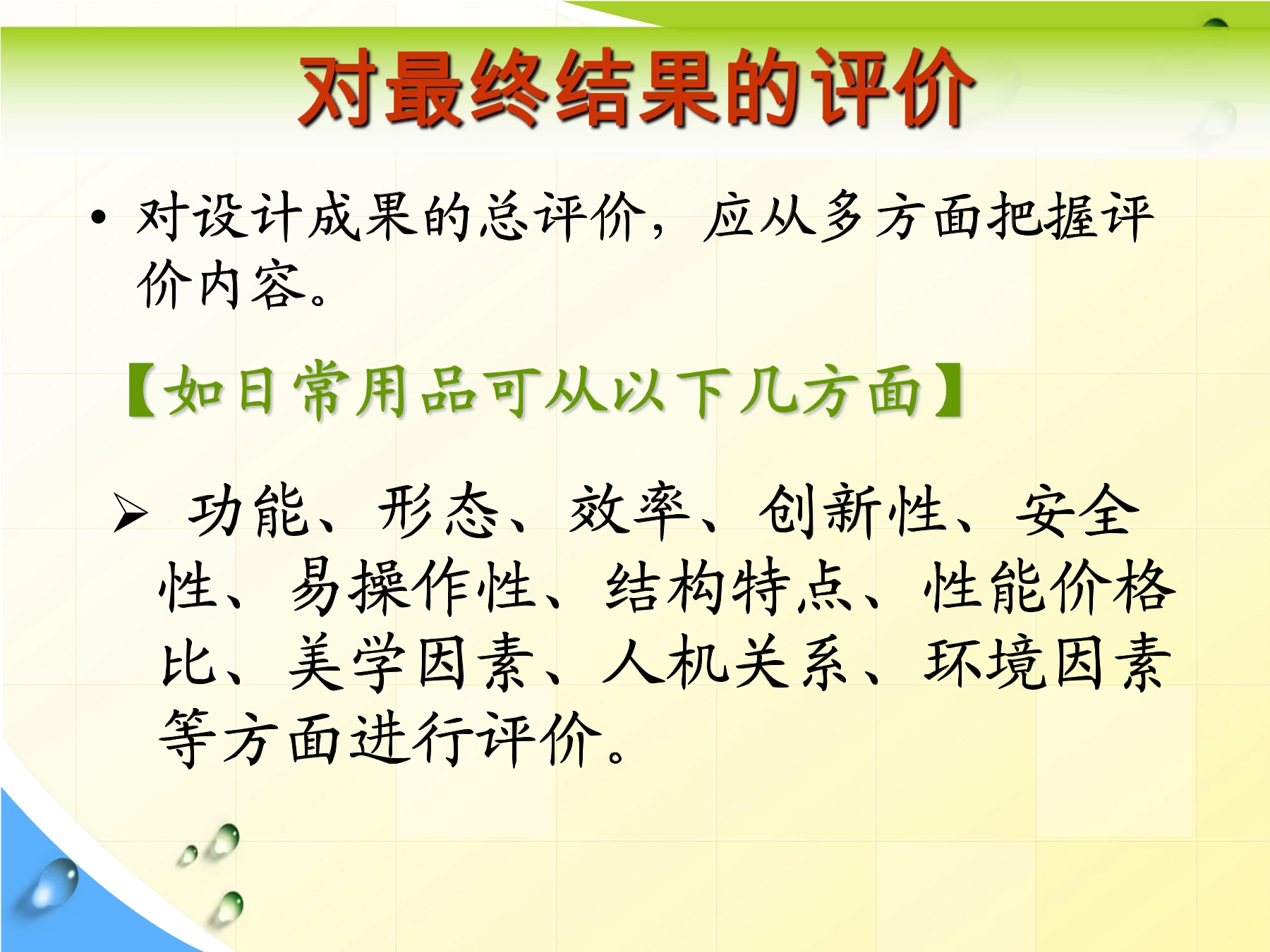 对最终结果的评价

• 对设计成果的总评价，应从多方面把握评价内容。

【如日常用品可从以下几方面】

➢ 功能、形态、效率、创新性、安全性、易操作性、结构特点、性能价格比、美学因素、人机关系、环境因素等方面进行评价。